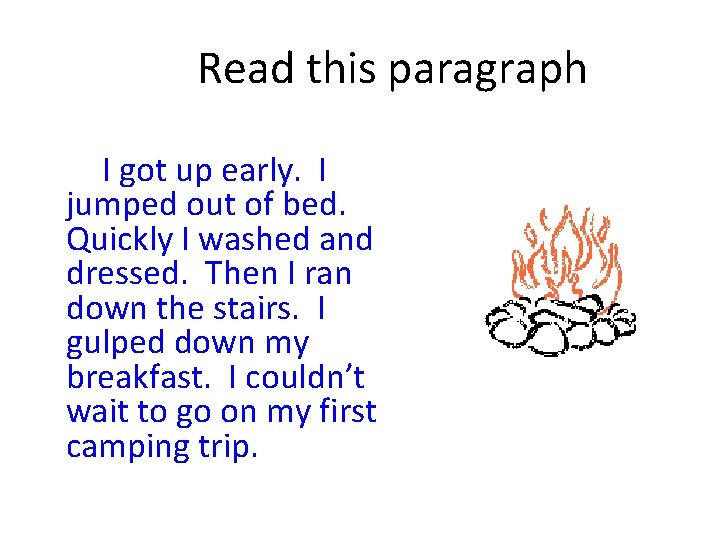 Read this paragraph

I got up early. I jumped out of bed. Quickly I washed and dressed. Then I ran down the stairs. I gulped down my breakfast. I couldn’t wait to go on my first camping trip.